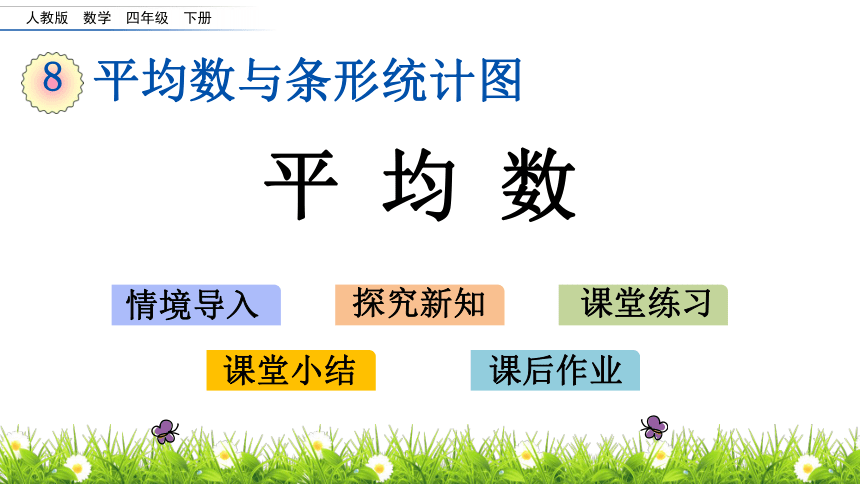 人教版 数学 四年级 下册

8 平均数与条形统计图

平 均 数

情境导入 探究新知 课堂练习

课堂小结 课后作业